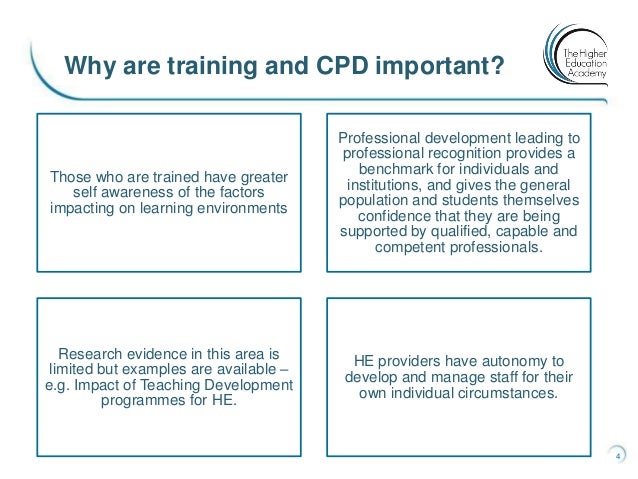 Why are training and CPD important?

The Higher Education Academy

Those who are trained have greater self awareness of the factors impacting on learning environments

Professional development leading to professional recognition provides a benchmark for individuals and institutions, and gives the general population and students themselves confidence that they are being supported by qualified, capable and competent professionals.

Research evidence in this area is limited but examples are available – e.g. Impact of Teaching Development programmes for HE.

HE providers have autonomy to develop and manage staff for their own individual circumstances.

4